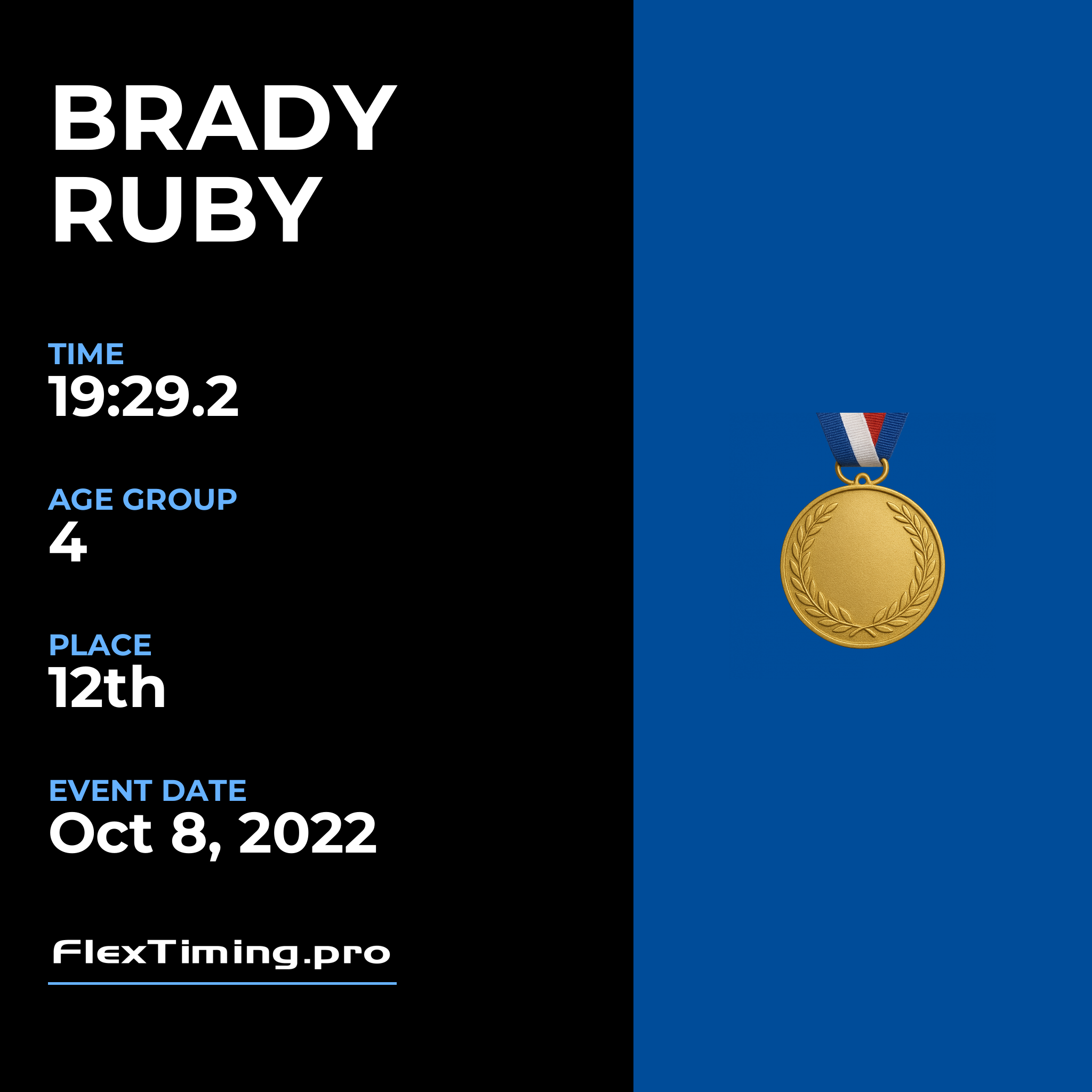 BRADY
RUBY

TIME
19:29.2

AGE GROUP
4

PLACE
12th

EVENT DATE
Oct 8, 2022

FlexTiming.pro